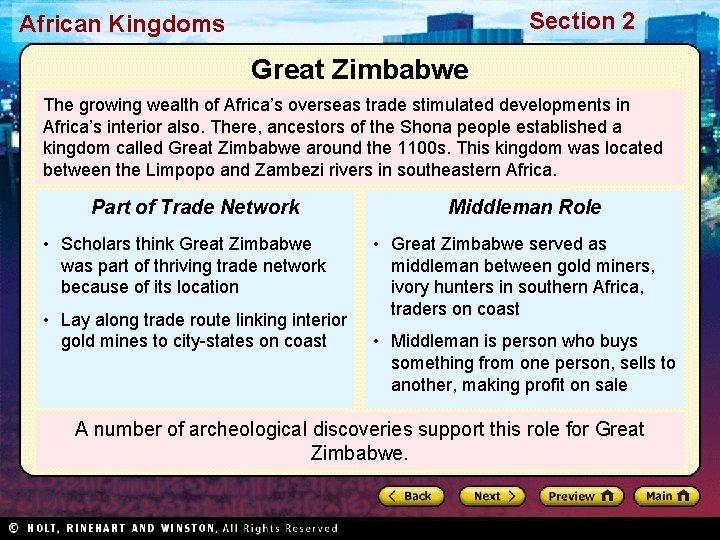 African Kingdoms

Section 2

Great Zimbabwe

The growing wealth of Africa's overseas trade stimulated developments in Africa's interior also. There, ancestors of the Shona people established a kingdom called Great Zimbabwe around the 1100s. This kingdom was located between the Limpopo and Zambezi rivers in southeastern Africa.

Part of Trade Network

• Scholars think Great Zimbabwe was part of thriving trade network because of its location

• Lay along trade route linking interior gold mines to city-states on coast

Middleman Role

• Great Zimbabwe served as middleman between gold miners, ivory hunters in southern Africa, traders on coast

• Middleman is person who buys something from one person, sells to another, making profit on sale

A number of archeological discoveries support this role for Great Zimbabwe.

Back

Next

Preview

Main

© HOLT, RINEHART AND WINSTON, All Rights Reserved